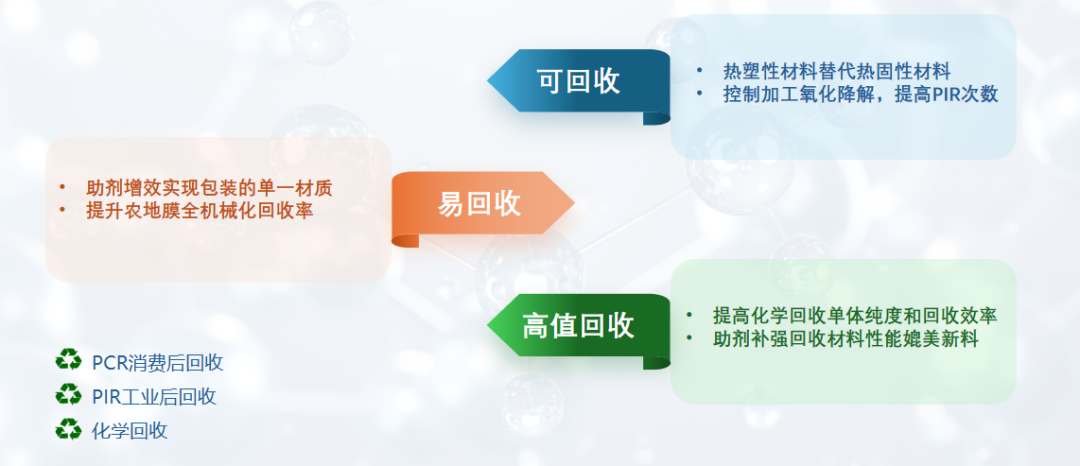 可回收

• 热塑性材料替代热固性材料
• 控制加工氧化降解，提高PIR次数

• 助剂增效实现包装的单一材质
• 提升农地膜全机械化回收率

易回收

高值回收

• 提高化学回收单体纯度和回收效率
• 助剂补强回收材料性能媲美新料

PCR消费后回收
PIR工业后回收
化学回收